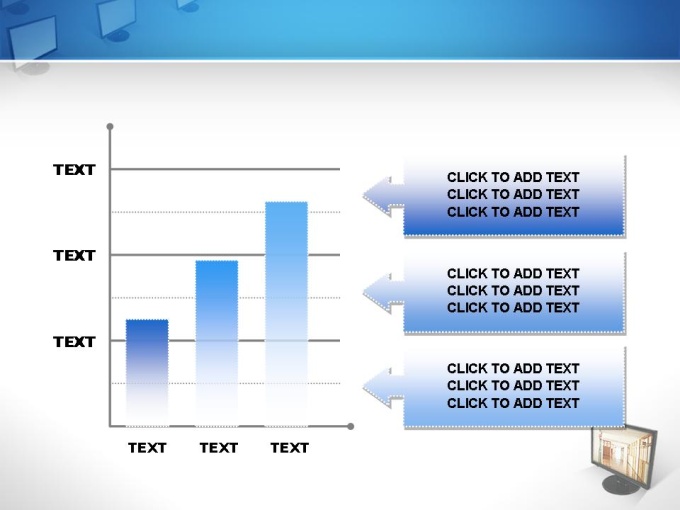 TEXT

TEXT

TEXT

TEXT TEXT TEXT

CLICK TO ADD TEXT
CLICK TO ADD TEXT
CLICK TO ADD TEXT

CLICK TO ADD TEXT
CLICK TO ADD TEXT
CLICK TO ADD TEXT

CLICK TO ADD TEXT
CLICK TO ADD TEXT
CLICK TO ADD TEXT